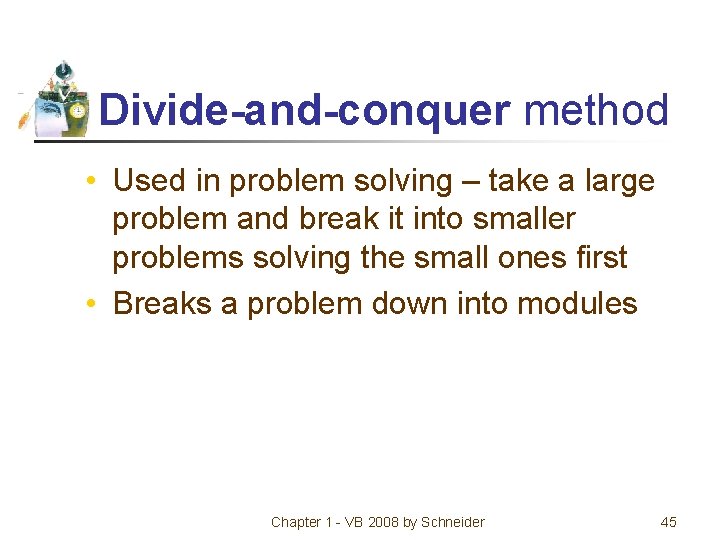 Divide-and-conquer method

• Used in problem solving – take a large problem and break it into smaller problems solving the small ones first
• Breaks a problem down into modules

Chapter 1 - VB 2008 by Schneider

45